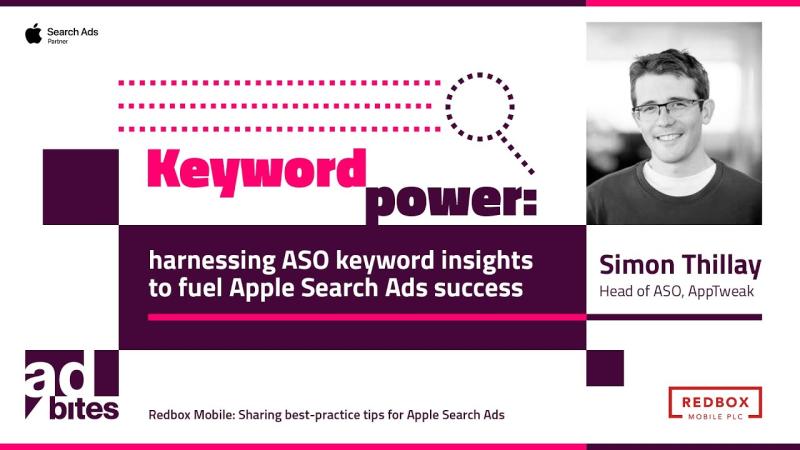 Search Ads
Partner

Keyword power:

harnessing ASO keyword insights to fuel Apple Search Ads success

Simon Thillay
Head of ASO, AppTweak

ad bites

Redbox Mobile: Sharing best-practice tips for Apple Search Ads

REDBOX
MOBILE PLC